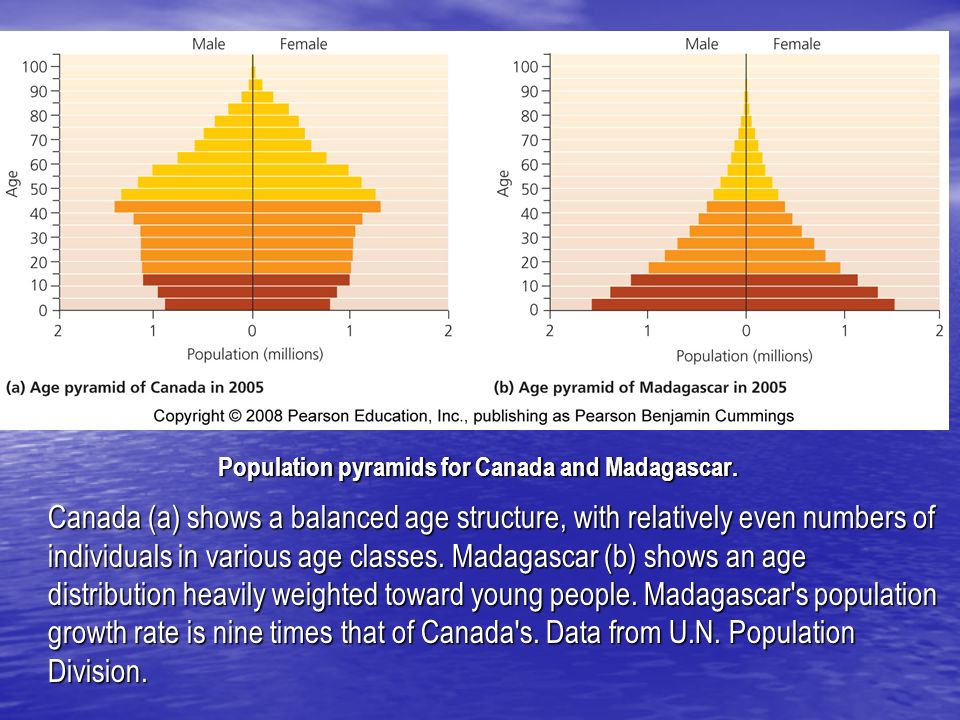 Male Female

100
90
80
70
60
50
40
30
20
10
0

Age

2 1 0 1 2
Population (millions)

(a) Age pyramid of Canada in 2005

Male Female

100
90
80
70
60
50
40
30
20
10
0

Age

2 1 0 1 2
Population (millions)

(b) Age pyramid of Madagascar in 2005

Copyright © 2008 Pearson Education, Inc., publishing as Pearson Benjamin Cummings

Population pyramids for Canada and Madagascar.

Canada (a) shows a balanced age structure, with relatively even numbers of individuals in various age classes. Madagascar (b) shows an age distribution heavily weighted toward young people. Madagascar's population growth rate is nine times that of Canada's. Data from U.N. Population Division.